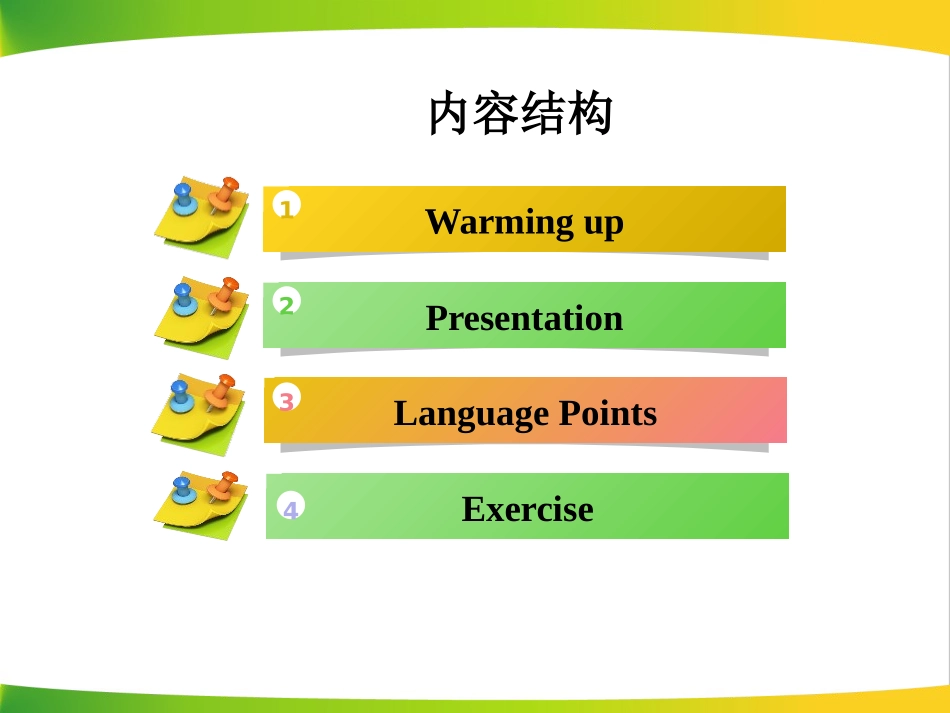 内容结构

1 Warming up

2 Presentation

3 Language Points

4 Exercise